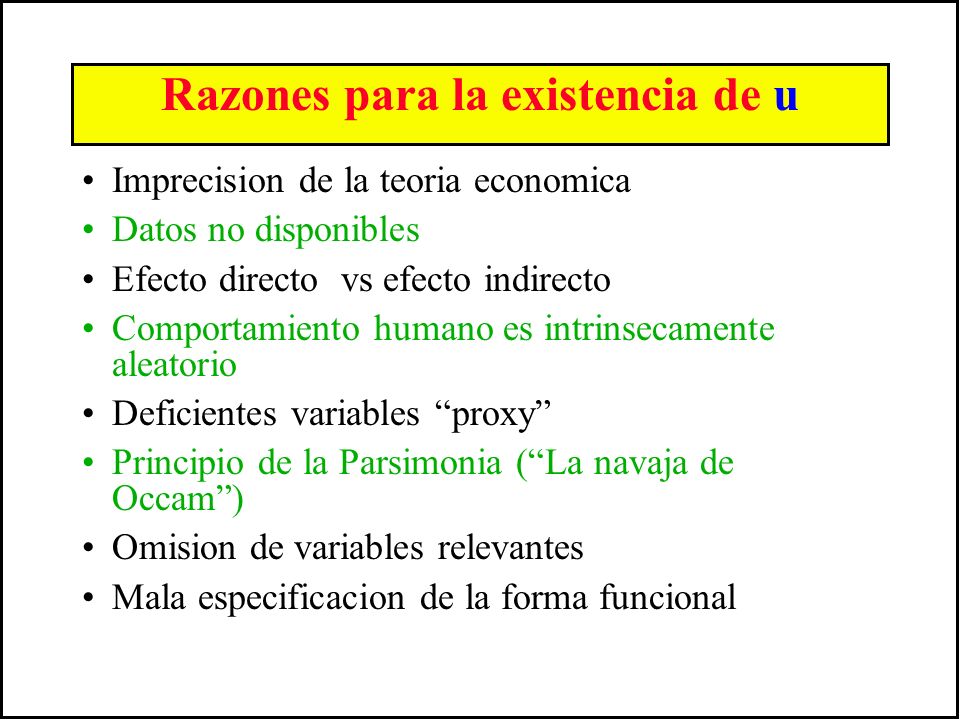 Razones para la existencia de u

• Imprecision de la teoria economica
• Datos no disponibles
• Efecto directo vs efecto indirecto
• Comportamiento humano es intrinsecamente aleatorio
• Deficientes variables “proxy”
• Principio de la Parsimonia (“La navaja de Occam”)
• Omision de variables relevantes
• Mala especificacion de la forma funcional